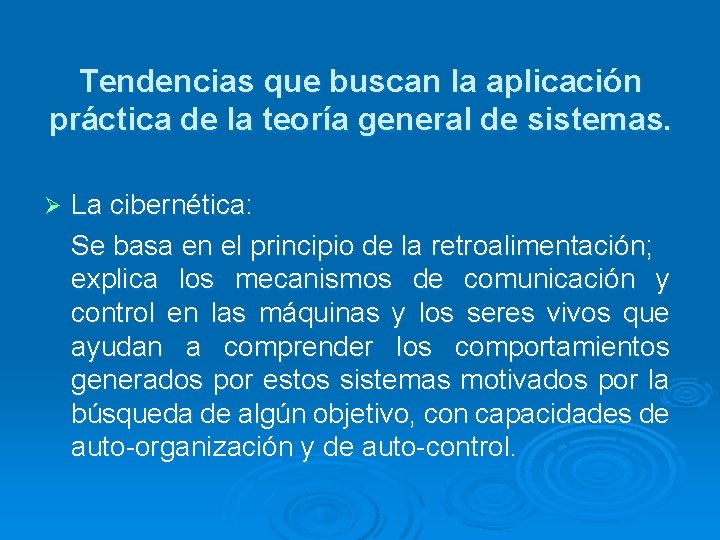 Tendencias que buscan la aplicación práctica de la teoría general de sistemas.

➢ La cibernética:

Se basa en el principio de la retroalimentación; explica los mecanismos de comunicación y control en las máquinas y los seres vivos que ayudan a comprender los comportamientos generados por estos sistemas motivados por la búsqueda de algún objetivo, con capacidades de auto-organización y de auto-control.